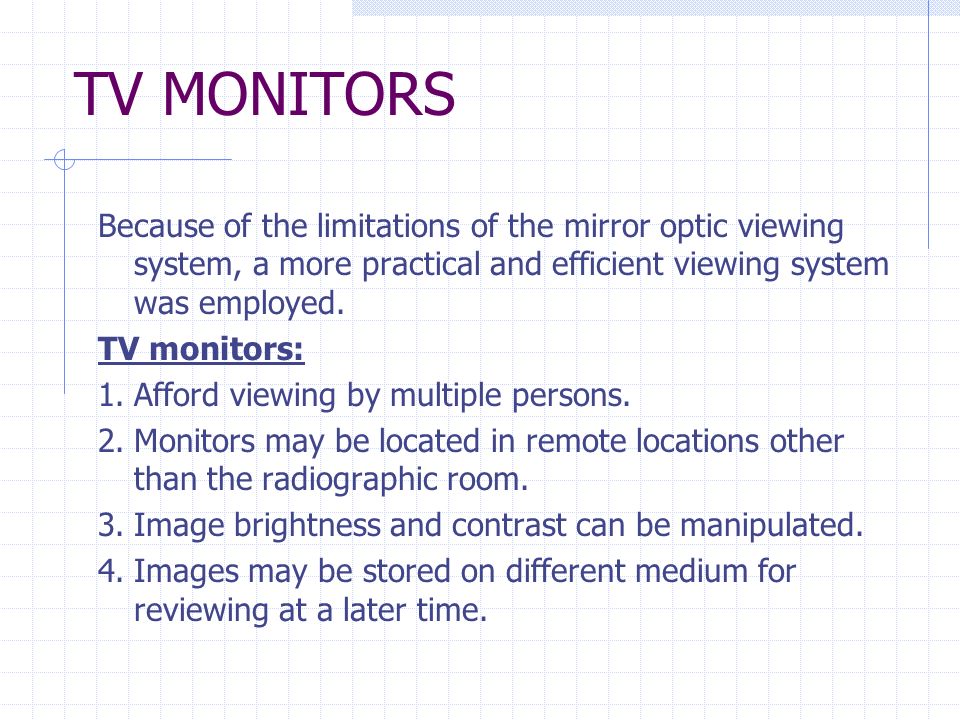 TV MONITORS

Because of the limitations of the mirror optic viewing system, a more practical and efficient viewing system was employed.

TV monitors:

1. Afford viewing by multiple persons.
2. Monitors may be located in remote locations other than the radiographic room.
3. Image brightness and contrast can be manipulated.
4. Images may be stored on different medium for reviewing at a later time.